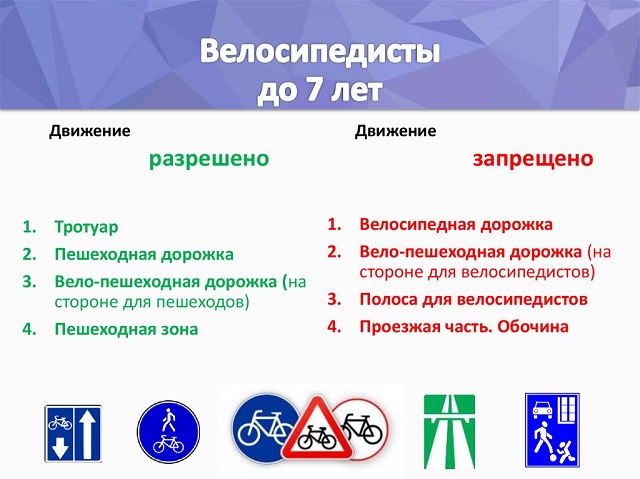 Велосипедисты до 7 лет

Движение разрешено

1. Тротуар
2. Пешеходная дорожка
3. Вело-пешеходная дорожка (на стороне для пешеходов)
4. Пешеходная зона

Движение запрещено

1. Велосипедная дорожка
2. Вело-пешеходная дорожка (на стороне для велосипедистов)
3. Полоса для велосипедистов
4. Проезжая часть. Обочина